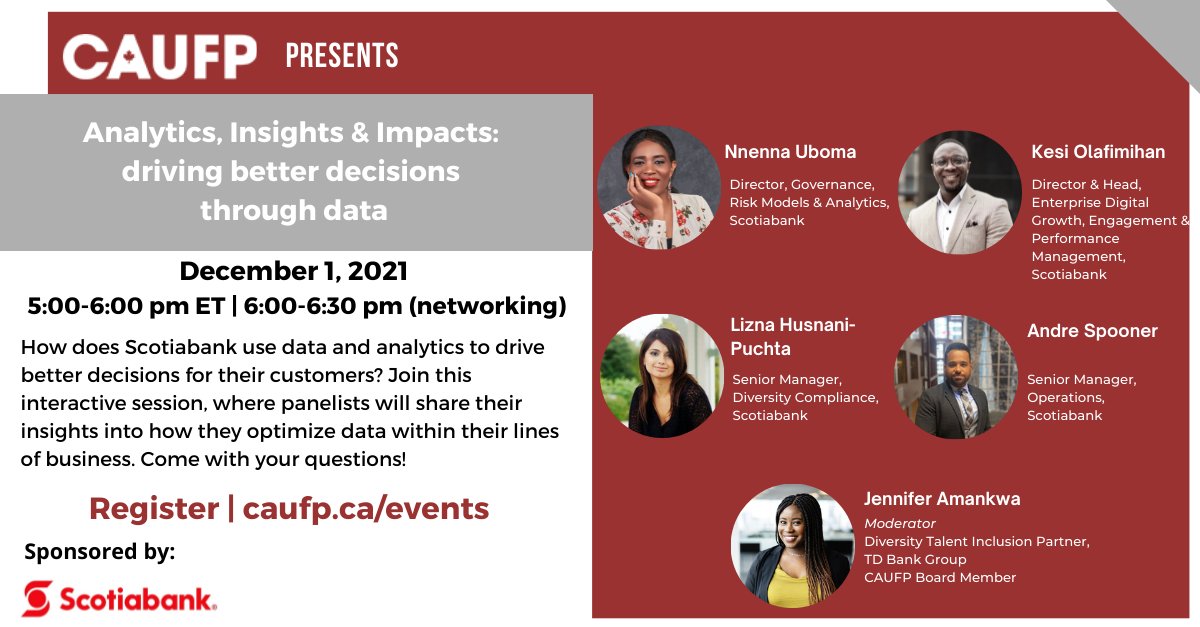 CAUFP PRESENTS

Analytics, Insights & Impacts: driving better decisions through data

December 1, 2021
5:00-6:00 pm ET | 6:00-6:30 pm (networking)

How does Scotiabank use data and analytics to drive better decisions for their customers? Join this interactive session, where panelists will share their insights into how they optimize data within their lines of business. Come with your questions!

Register | caufp.ca/events

Sponsored by:

Scotiabank.

Nnenna Uboma
Director, Governance, Risk Models & Analytics, Scotiabank

Kesi Olafimihan
Director & Head, Enterprise Digital Growth, Engagement & Performance Management, Scotiabank

Lizna Husnani-Puchta
Senior Manager, Diversity Compliance, Scotiabank

Andre Spooner
Senior Manager, Operations, Scotiabank

Jennifer Amankwa
Moderator
Diversity Talent Inclusion Partner, TD Bank Group
CAUFP Board Member